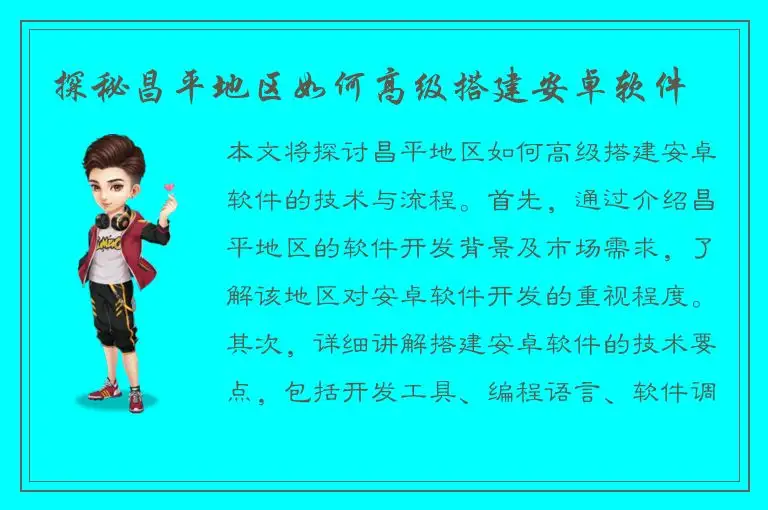 探秘昌平地区如何高级搭建安卓软件

本文将探讨昌平地区如何高级搭建安卓软件的技术与流程。首先，通过介绍昌平地区的软件开发背景及市场需求，了解该地区对安卓软件开发的重视程度。其次，详细讲解搭建安卓软件的技术要点，包括开发工具、编程语言、软件调